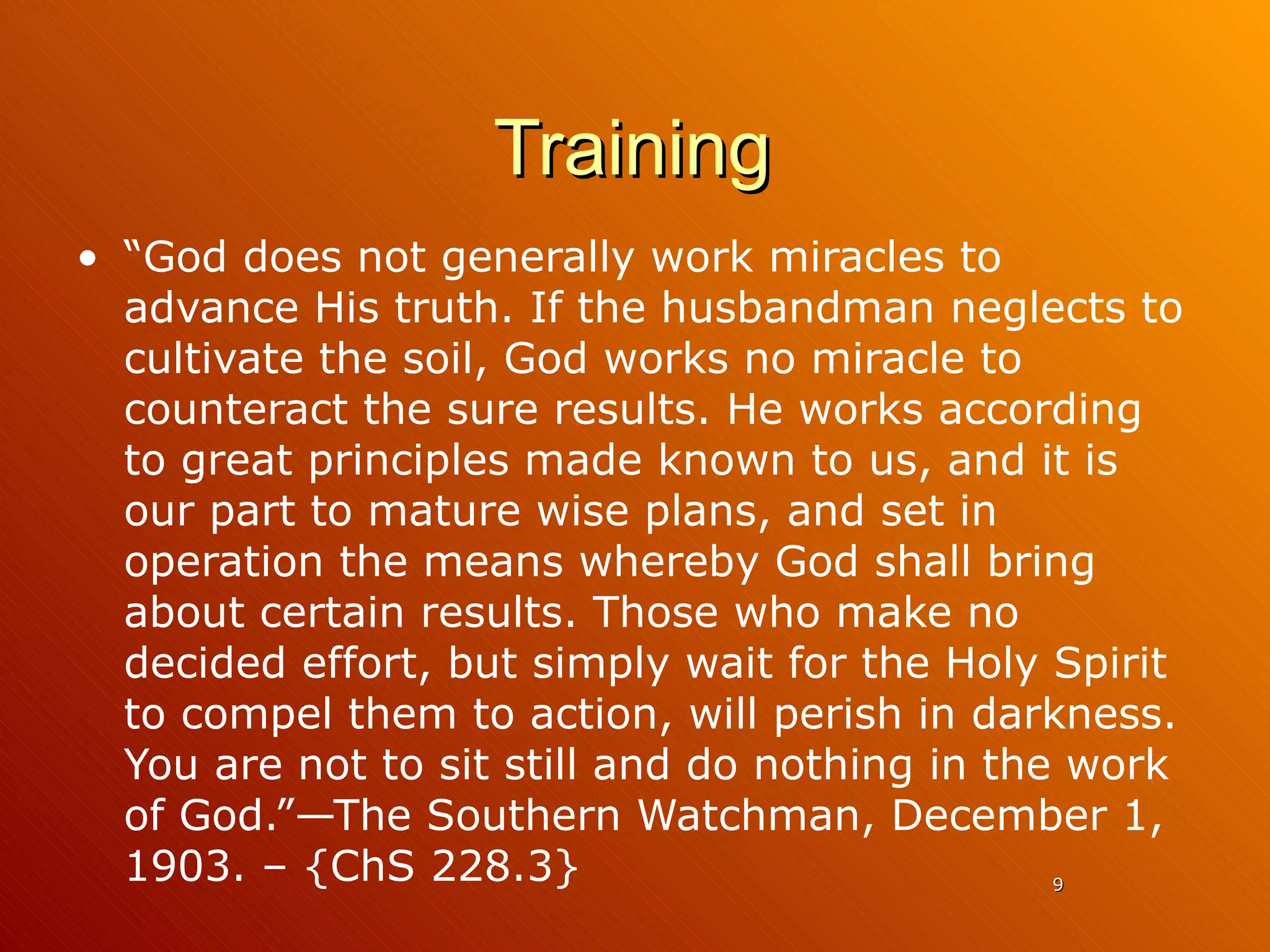 Training

• “God does not generally work miracles to advance His truth. If the husbandman neglects to cultivate the soil, God works no miracle to counteract the sure results. He works according to great principles made known to us, and it is our part to mature wise plans, and set in operation the means whereby God shall bring about certain results. Those who make no decided effort, but simply wait for the Holy Spirit to compel them to action, will perish in darkness. You are not to sit still and do nothing in the work of God.”—The Southern Watchman, December 1, 1903. – {ChS 228.3}

9